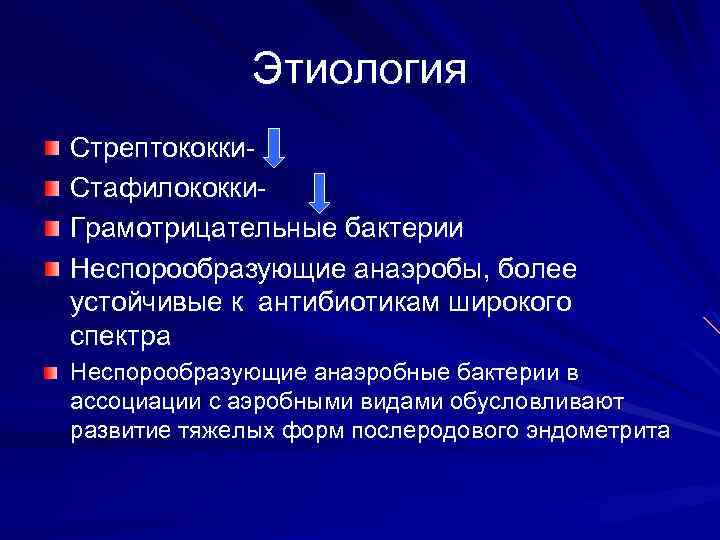 Этиология

Стрептококки-

Стафилококки-

Грамотрицательные бактерии

Неспорообразующие анаэробы, более устойчивые к антибиотикам широкого спектра

Неспорообразующие анаэробные бактерии в ассоциации с аэробными видами обусловливают развитие тяжелых форм послеродового эндометрита